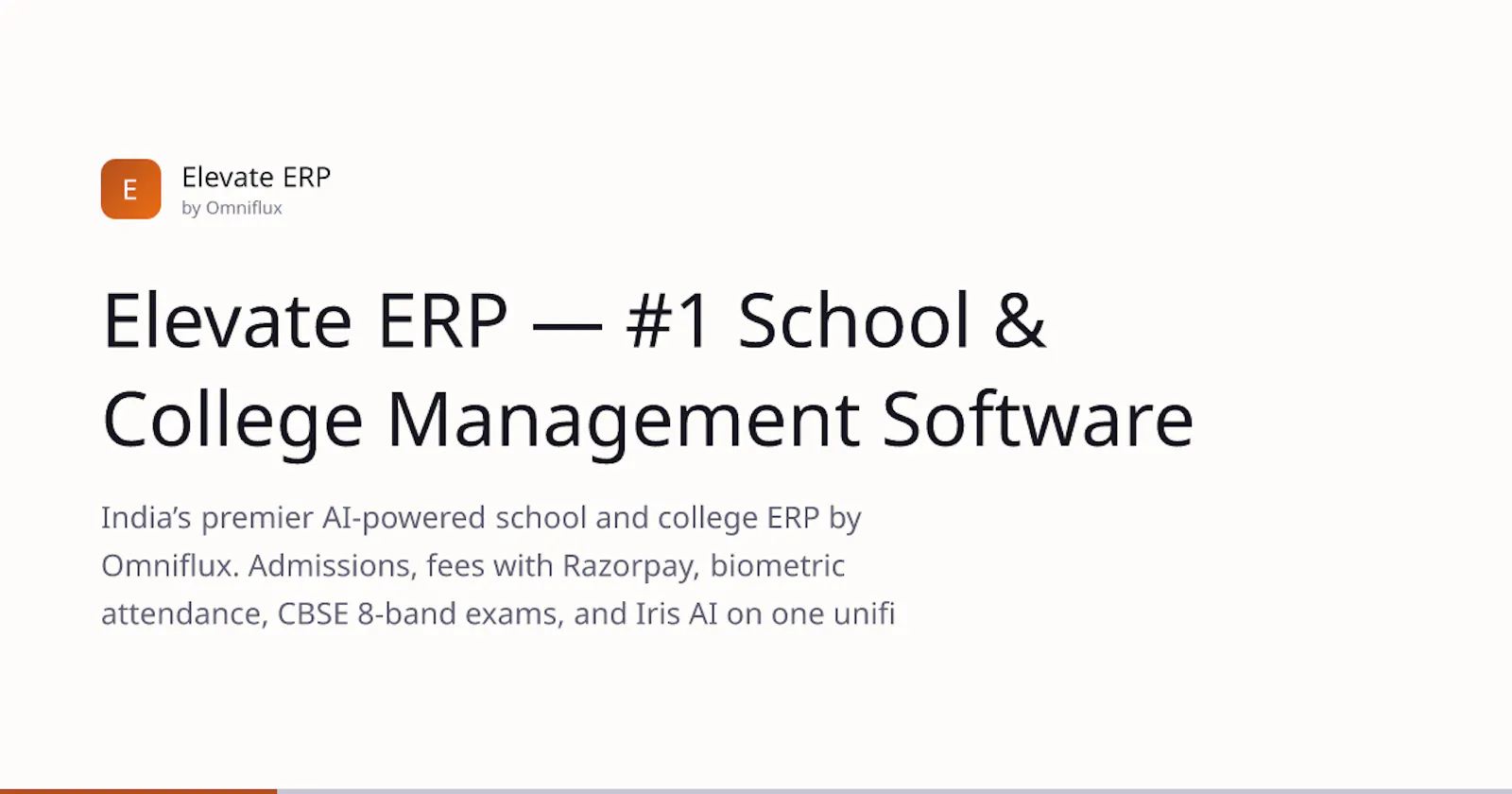 E

Elevate ERP
by Omniflux

Elevate ERP — #1 School & College Management Software

India's premier AI-powered school and college ERP by Omniflux. Admissions, fees with Razorpay, biometric attendance, CBSE 8-band exams, and Iris AI on one unifi